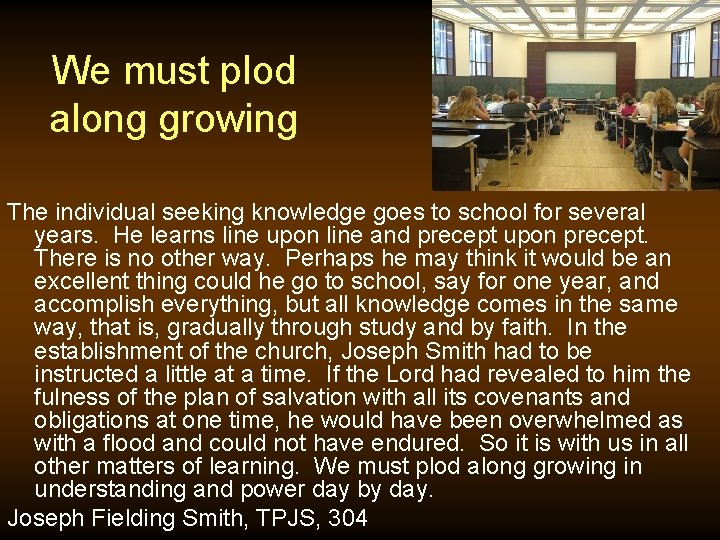 We must plod along growing

The individual seeking knowledge goes to school for several years. He learns line upon line and precept upon precept. There is no other way. Perhaps he may think it would be an excellent thing could he go to school, say for one year, and accomplish everything, but all knowledge comes in the same way, that is, gradually through study and by faith. In the establishment of the church, Joseph Smith had to be instructed a little at a time. If the Lord had revealed to him the fulness of the plan of salvation with all its covenants and obligations at one time, he would have been overwhelmed as with a flood and could not have endured. So it is with us in all other matters of learning. We must plod along growing in understanding and power day by day.

Joseph Fielding Smith, TPJS, 304